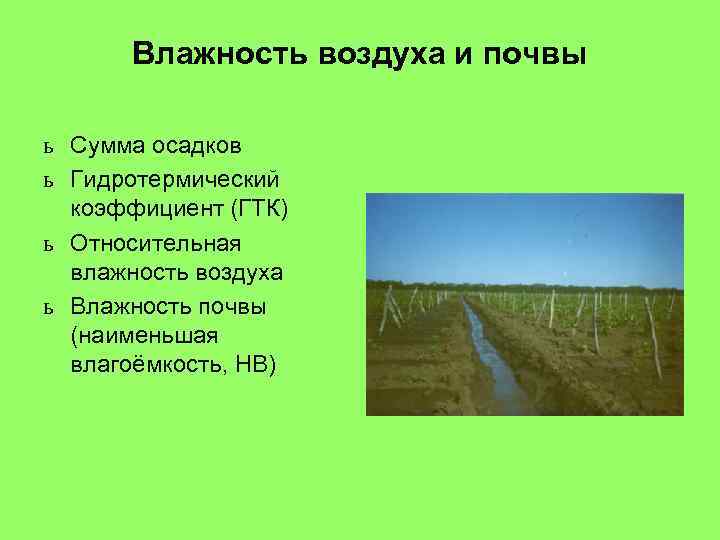 Влажность воздуха и почвы

ь Сумма осадков
ь Гидротермический коэффициент (ГТК)
ь Относительная влажность воздуха
ь Влажность почвы (наименьшая влагоёмкость, НВ)